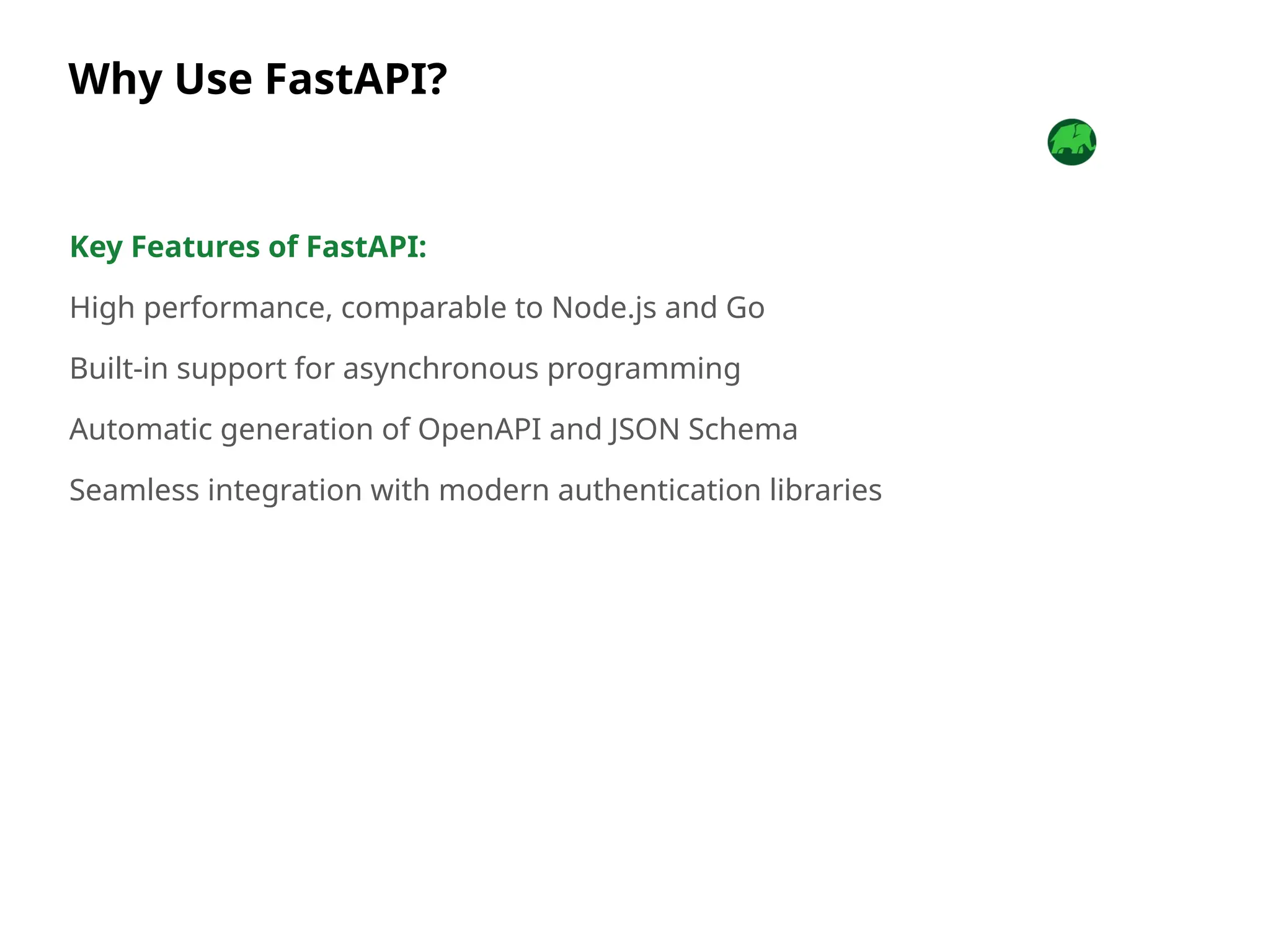 Why Use FastAPI?

Key Features of FastAPI:

High performance, comparable to Node.js and Go

Built-in support for asynchronous programming

Automatic generation of OpenAPI and JSON Schema

Seamless integration with modern authentication libraries